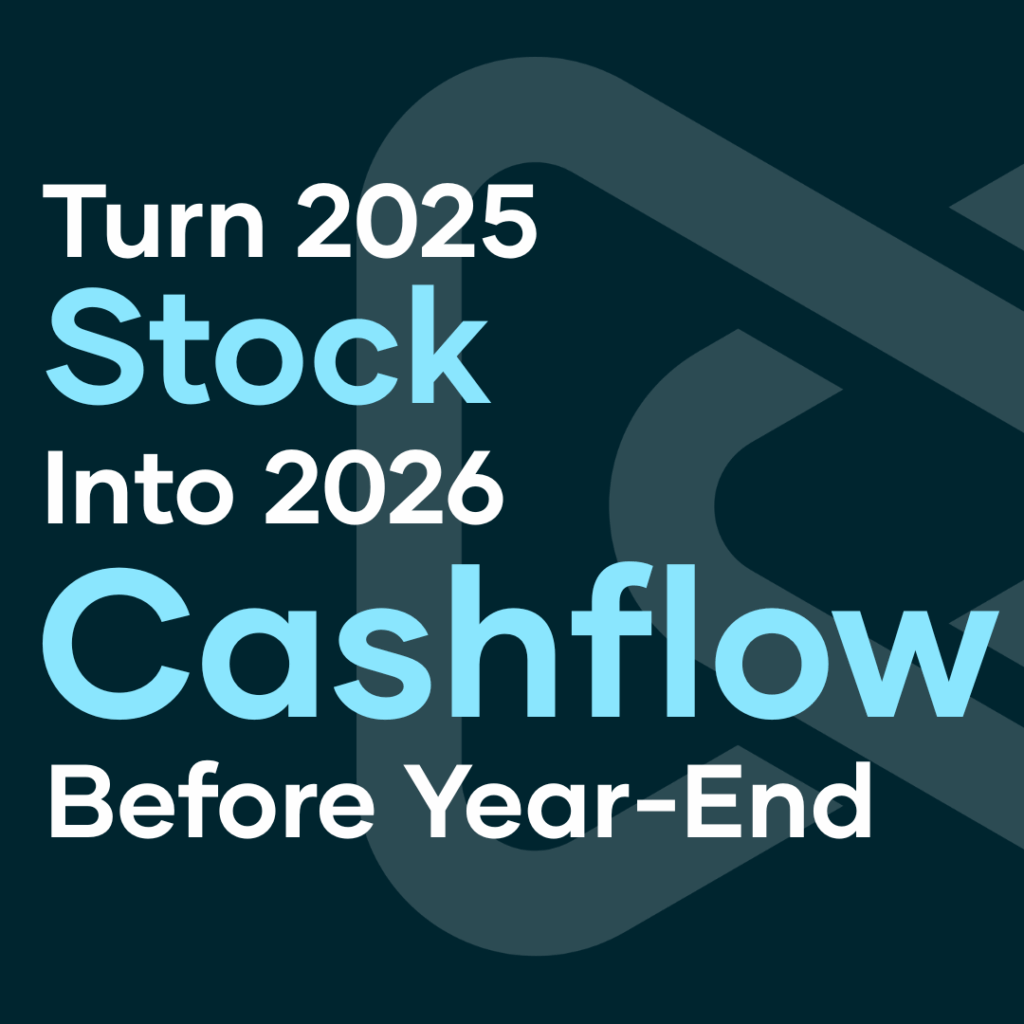 Turn 2025
Stock
Into 2026
Cashflow
Before Year-End